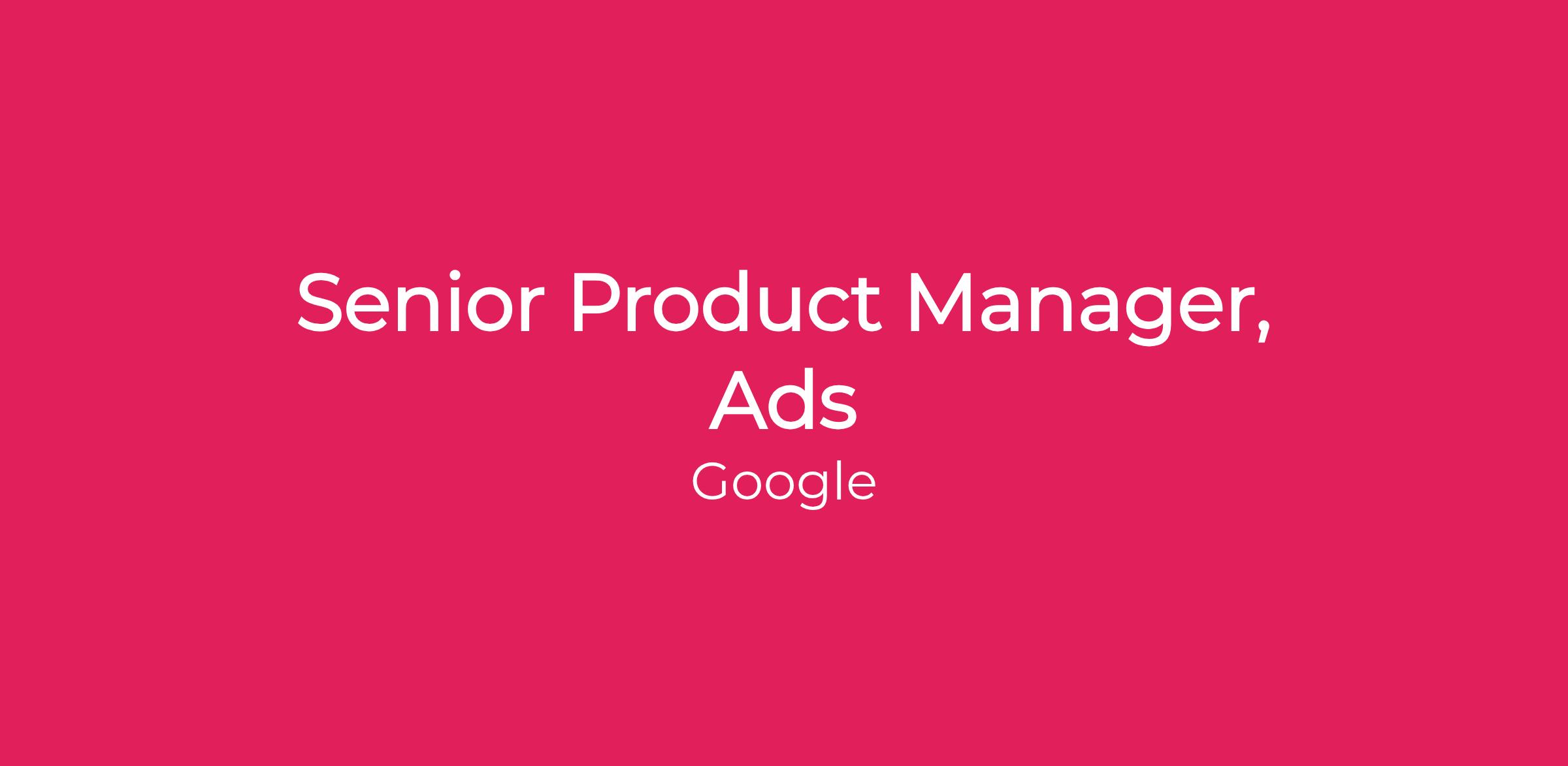 Senior Product Manager, Ads

Google